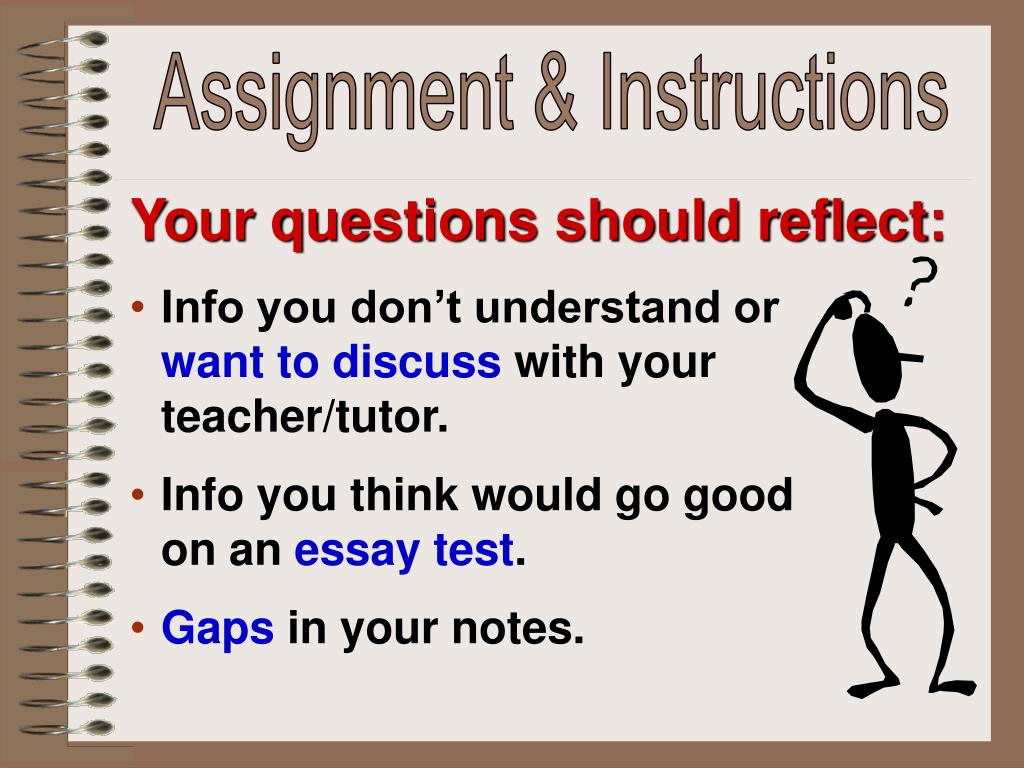 Assignment & Instructions

Your questions should reflect:

• Info you don't understand or want to discuss with your teacher/tutor.

• Info you think would go good on an essay test.

• Gaps in your notes.

?